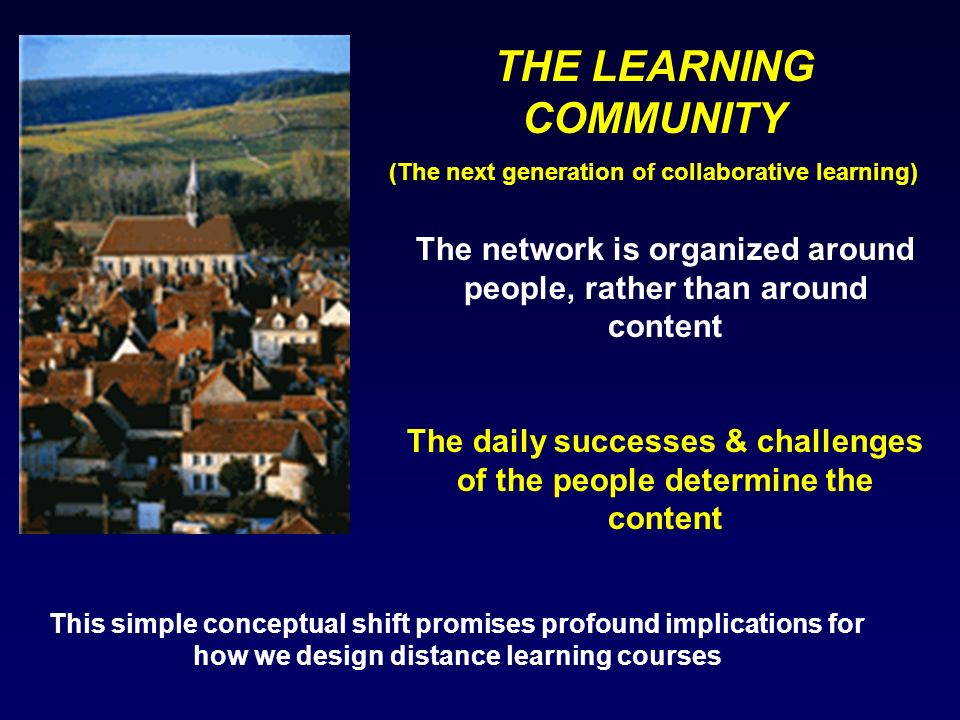 THE LEARNING COMMUNITY

(The next generation of collaborative learning)

The network is organized around people, rather than around content

The daily successes & challenges of the people determine the content

This simple conceptual shift promises profound implications for how we design distance learning courses